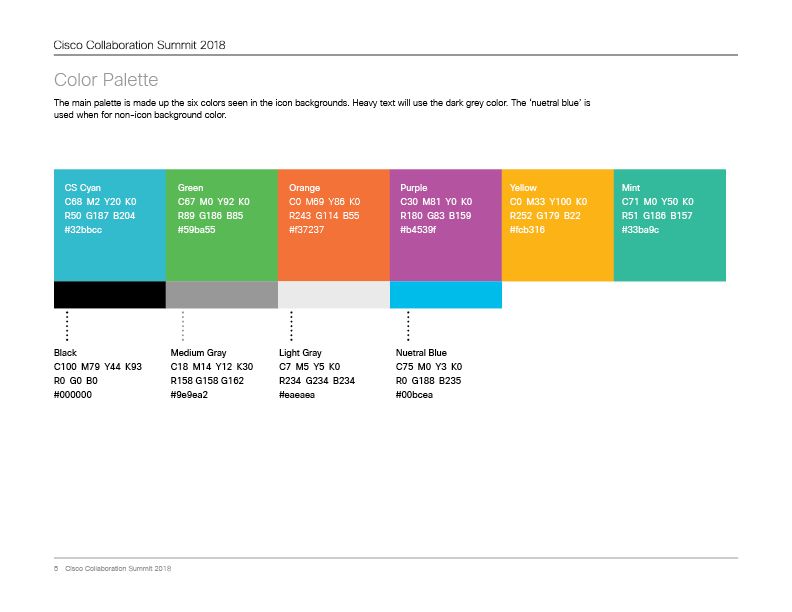 Cisco Collaboration Summit 2018

Color Palette

The main palette is made up the six colors seen in the icon backgrounds. Heavy text will use the dark grey color. The 'nuetral blue' is used when for non-icon background color.

CS Cyan
C68 M2 Y20 K0
R50 G187 B204
#32bbcc

Green
C67 M0 Y92 K0
R89 G186 B85
#59ba55

Orange
C0 M69 Y86 K0
R243 G114 B55
#f37237

Purple
C30 M81 Y0 K0
R180 G83 B159
#b4539f

Yellow
C0 M33 Y100 K0
R252 G179 B22
#fcb316

Mint
C71 M0 Y50 K0
R51 G186 B157
#33ba9c

Black
C100 M79 Y44 K93
R0 G0 B0
#000000

Medium Gray
C18 M14 Y12 K30
R158 G158 G162
#9e9ea2

Light Gray
C7 M5 Y5 K0
R234 G234 B234
#eaeaea

Nuetral Blue
C75 M0 Y3 K0
R0 G188 B235
#00bcea

6 Cisco Collaboration Summit 2018